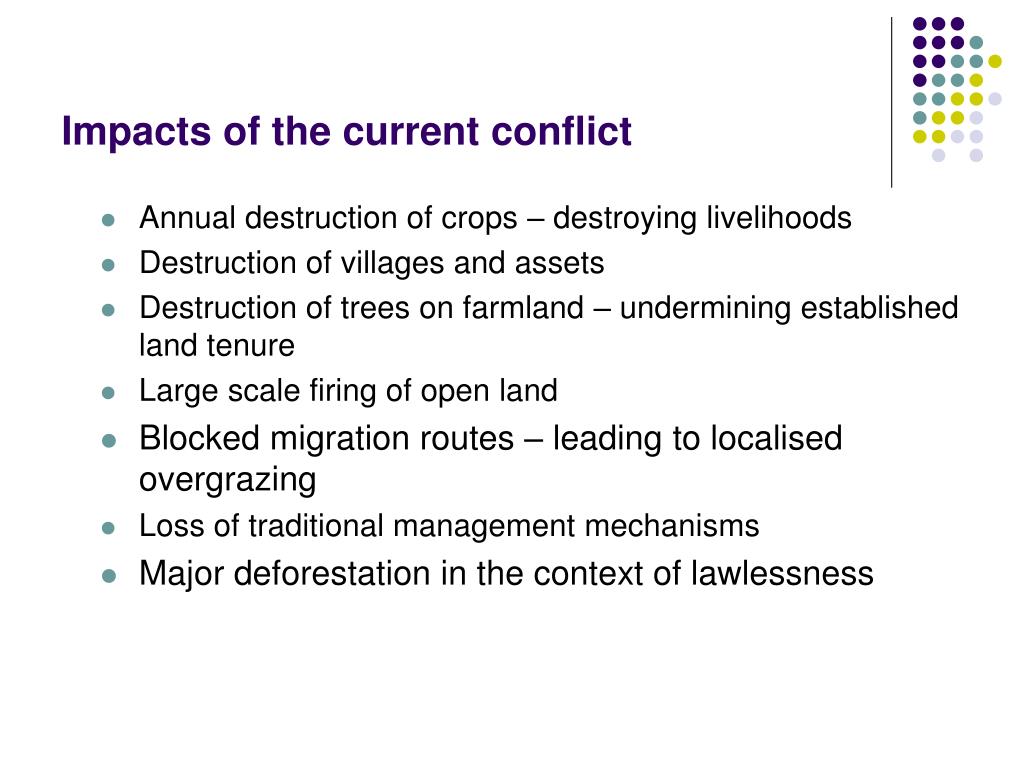 Impacts of the current conflict

- Annual destruction of crops – destroying livelihoods
- Destruction of villages and assets
- Destruction of trees on farmland – undermining established land tenure
- Large scale firing of open land
- Blocked migration routes – leading to localised overgrazing
- Loss of traditional management mechanisms
- Major deforestation in the context of lawlessness